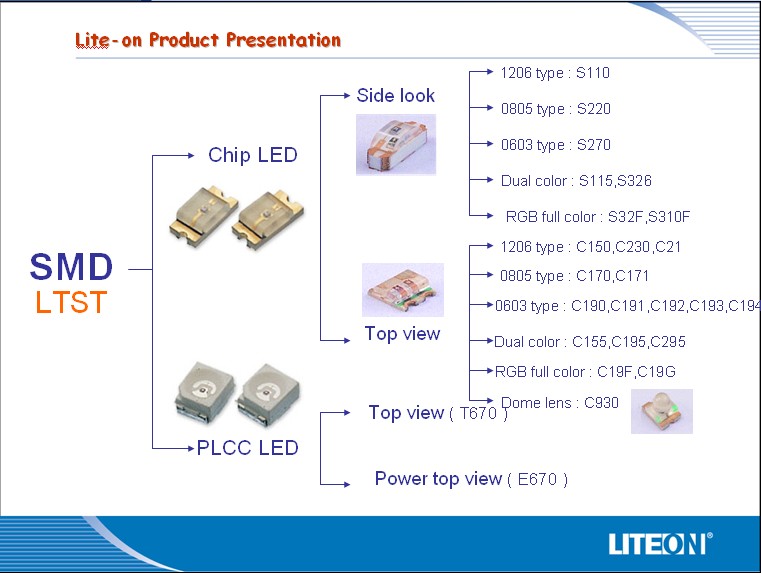 Lite-on Product Presentation

SMD
LTST

Chip LED

Side look

1206 type : S110

0805 type : S220

0603 type : S270

Dual color : S115,S326

RGB full color : S32F,S310F

Top view

1206 type : C150,C230,C21

0805 type : C170,C171

0603 type : C190,C191,C192,C193,C194

Dual color : C155,C195,C295

RGB full color : C19F,C19G

Dome lens : C930

PLCC LED

Top view ( T670 )

Power top view ( E670 )

LITEON®